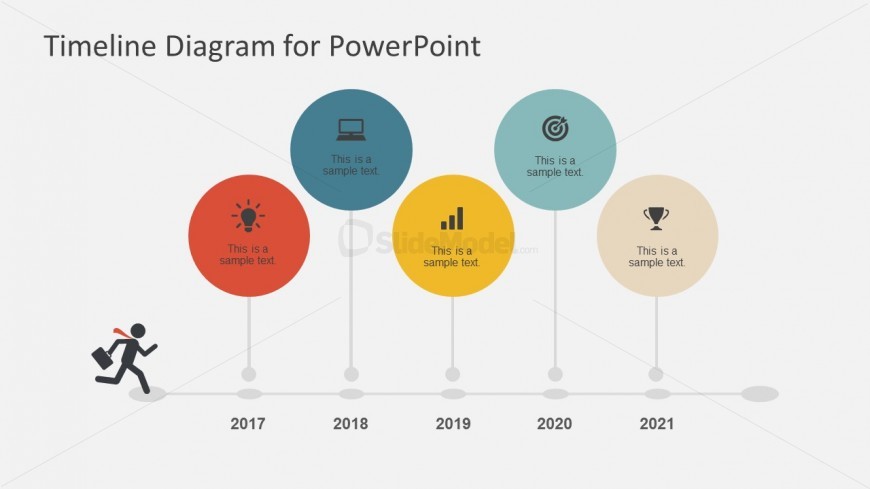 Timeline Diagram for PowerPoint

This is a sample text.

This is a sample text.

This is a sample text.

This is a sample text.

This is a sample text.

SlideModel.com

2017

2018

2019

2020

2021